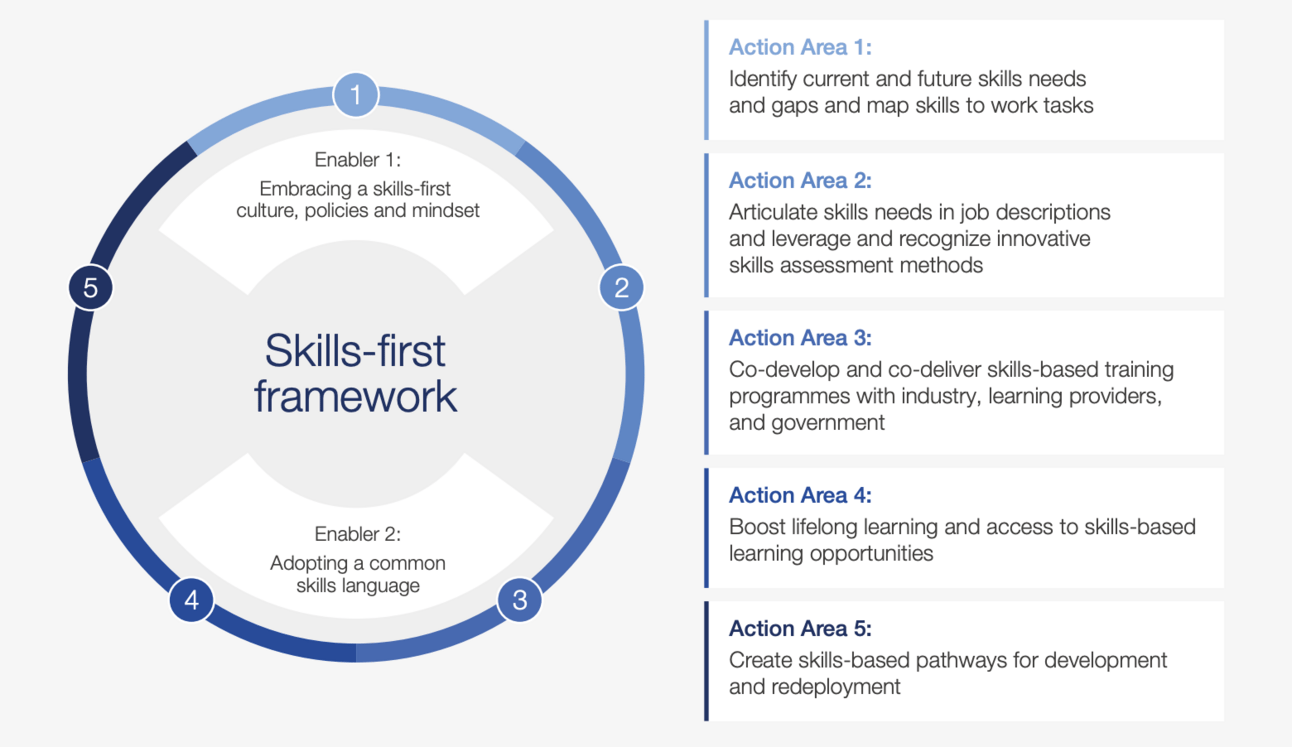 1

Enabler 1:
Embracing a skills-first culture, policies and mindset

5

2

Skills-first framework

Enabler 2:
Adopting a common skills language

4

3

Action Area 1:
Identify current and future skills needs and gaps and map skills to work tasks

Action Area 2:
Articulate skills needs in job descriptions and leverage and recognize innovative skills assessment methods

Action Area 3:
Co-develop and co-deliver skills-based training programmes with industry, learning providers, and government

Action Area 4:
Boost lifelong learning and access to skills-based learning opportunities

Action Area 5:
Create skills-based pathways for development and redeployment